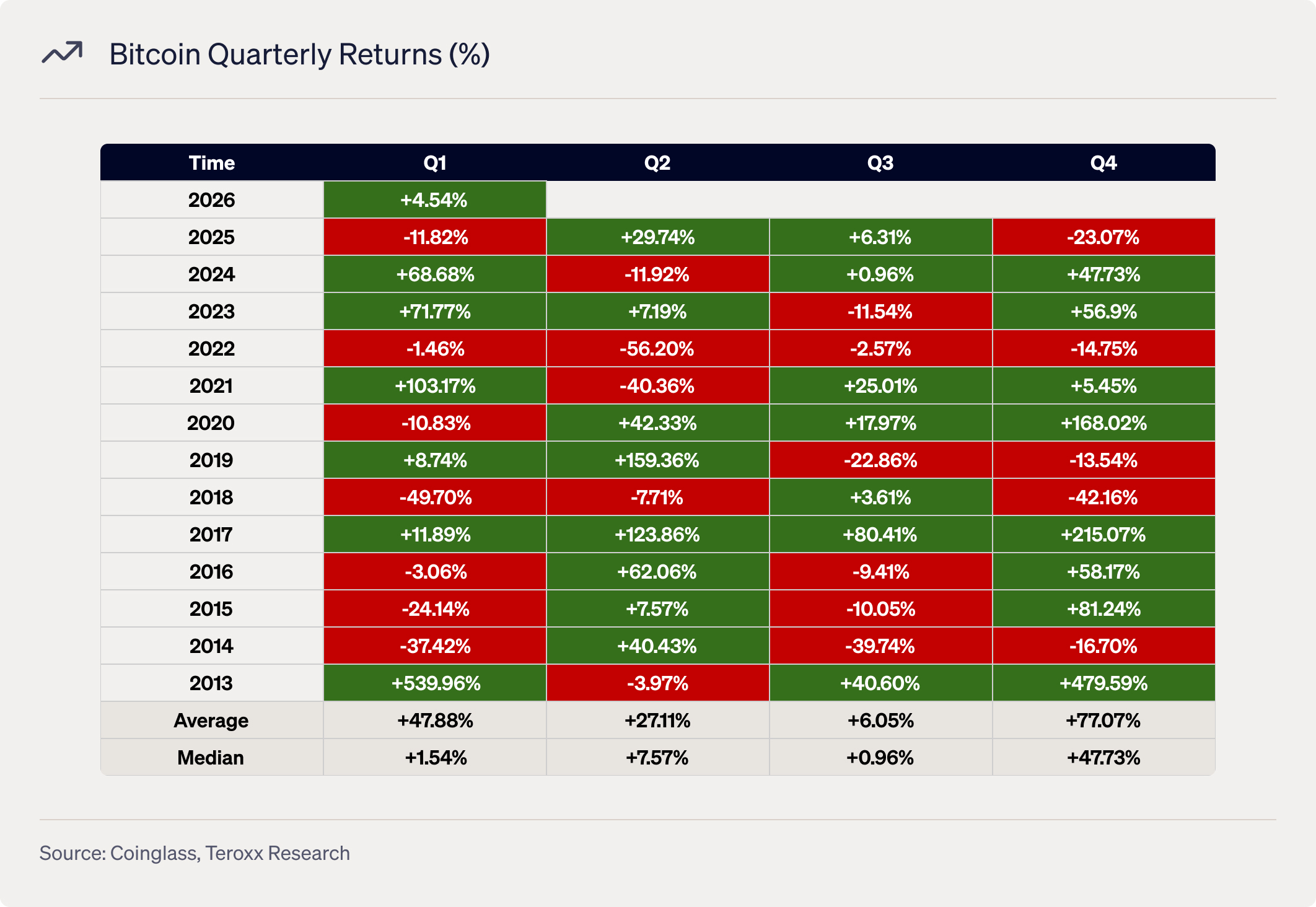 Bitcoin Quarterly Returns (%)

| Time | Q1 | Q2 | Q3 | Q4 |
|---|---|---|---|---|
| 2026 | +4.54% | | | |
| 2025 | -11.82% | +29.74% | +6.31% | -23.07% |
| 2024 | +68.68% | -11.92% | +0.96% | +47.73% |
| 2023 | +71.77% | +7.19% | -11.54% | +56.9% |
| 2022 | -1.46% | -56.20% | -2.57% | -14.75% |
| 2021 | +103.17% | -40.36% | +25.01% | +5.45% |
| 2020 | -10.83% | +42.33% | +17.97% | +168.02% |
| 2019 | +8.74% | +159.36% | -22.86% | -13.54% |
| 2018 | -49.70% | -7.71% | +3.61% | -42.16% |
| 2017 | +11.89% | +123.86% | +80.41% | +215.07% |
| 2016 | -3.06% | +62.06% | -9.41% | +58.17% |
| 2015 | -24.14% | +7.57% | -10.05% | +81.24% |
| 2014 | -37.42% | +40.43% | -39.74% | -16.70% |
| 2013 | +539.96% | -3.97% | +40.60% | +479.59% |
| Average | +47.88% | +27.11% | +6.05% | +77.07% |
| Median | +1.54% | +7.57% | +0.96% | +47.73% |

Source: Coinglass, Teroxx Research